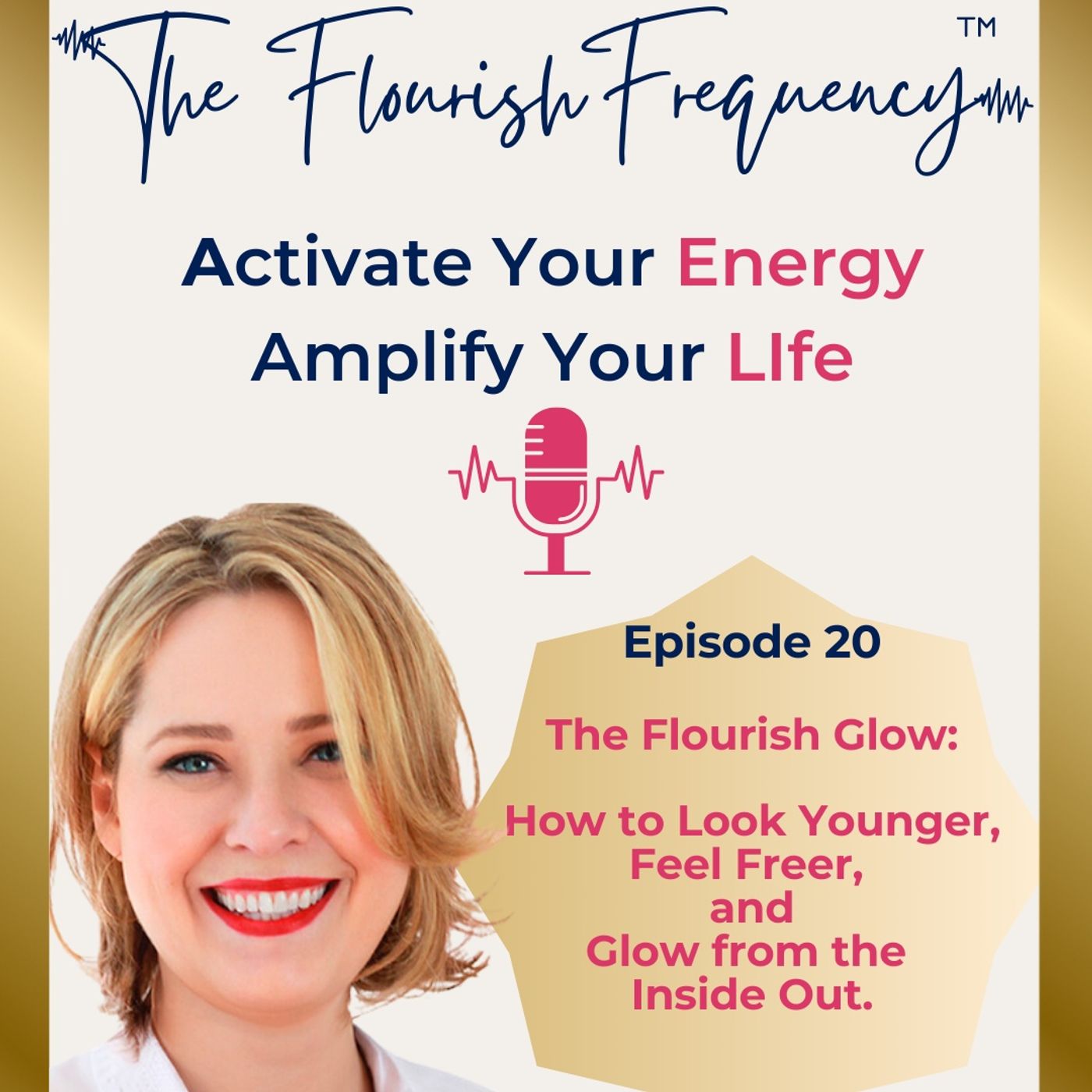 The Flourish Frequency™

Activate Your Energy
Amplify Your LIfe

Episode 20

The Flourish Glow:

How to Look Younger, Feel Freer, and Glow from the Inside Out.